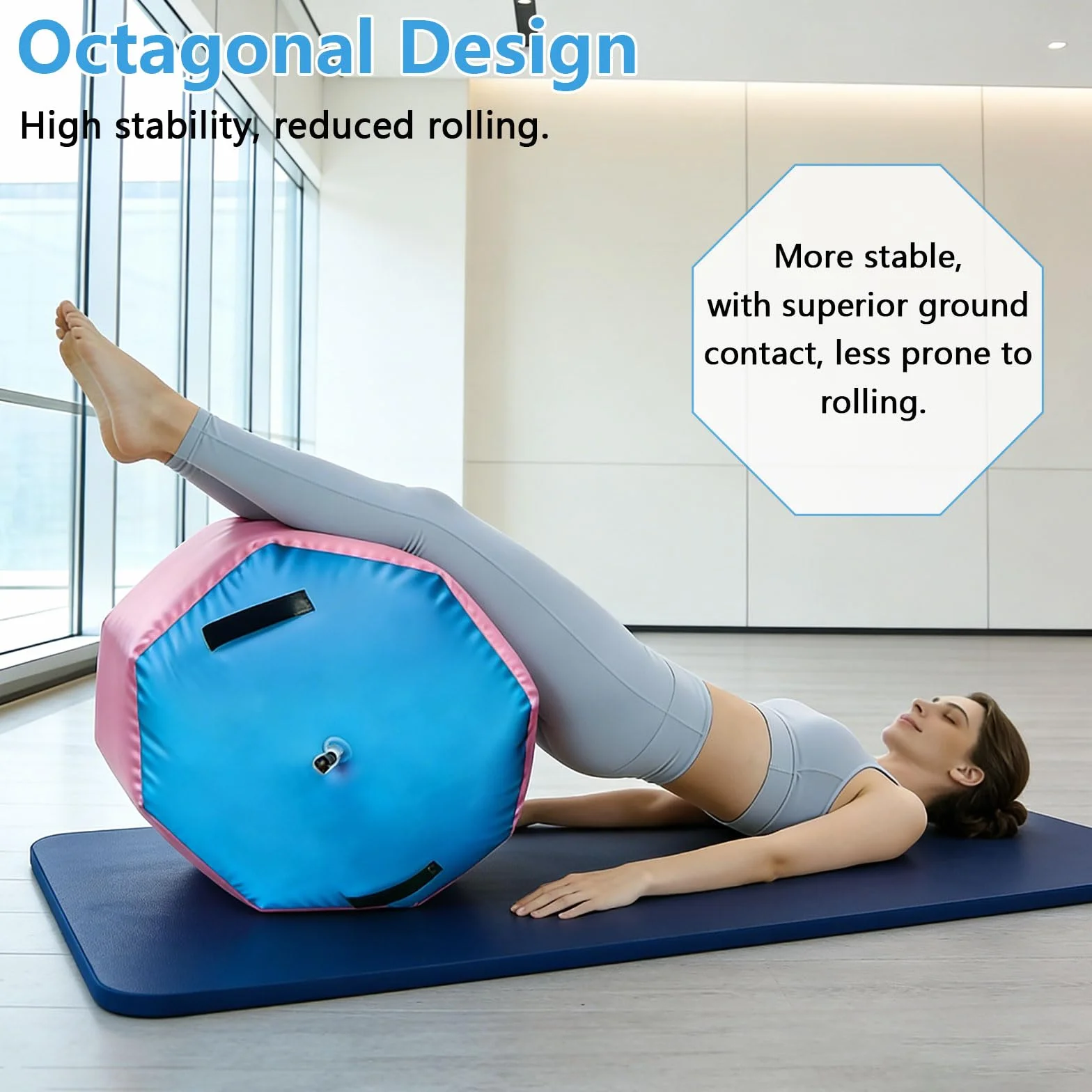 Octagonal Design

High stability, reduced rolling.

More stable, with superior ground contact, less prone to rolling.